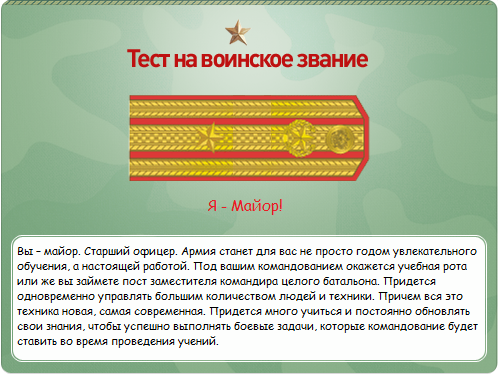 Тест на воинское звание

Я - Майор!

Вы – майор. Старший офицер. Армия станет для вас не просто годом увлекательного обучения, а настоящей работой. Под вашим командованием окажется учебная рота или же вы займете пост заместителя командира целого батальона. Придется одновременно управлять большим количеством людей и техники. Причем вся это техника новая, самая современная. Придется много учиться и постоянно обновлять свои знания, чтобы успешно выполнять боевые задачи, которые командование будет ставить во время проведения учений.